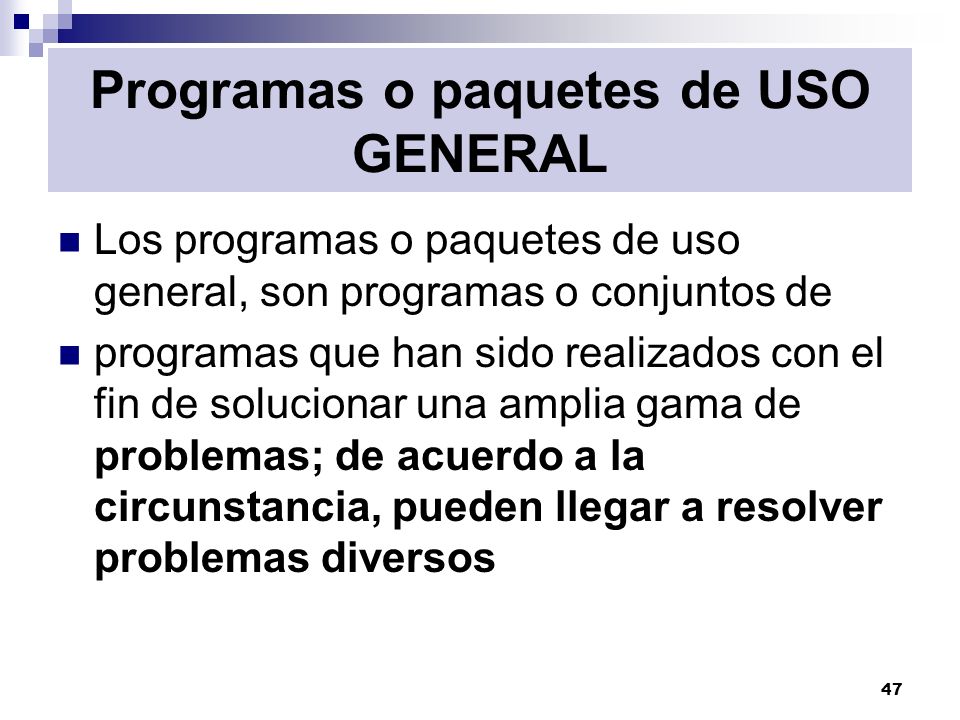 Programas o paquetes de USO GENERAL

Los programas o paquetes de uso general, son programas o conjuntos de

programas que han sido realizados con el fin de solucionar una amplia gama de problemas; de acuerdo a la circunstancia, pueden llegar a resolver problemas diversos

47